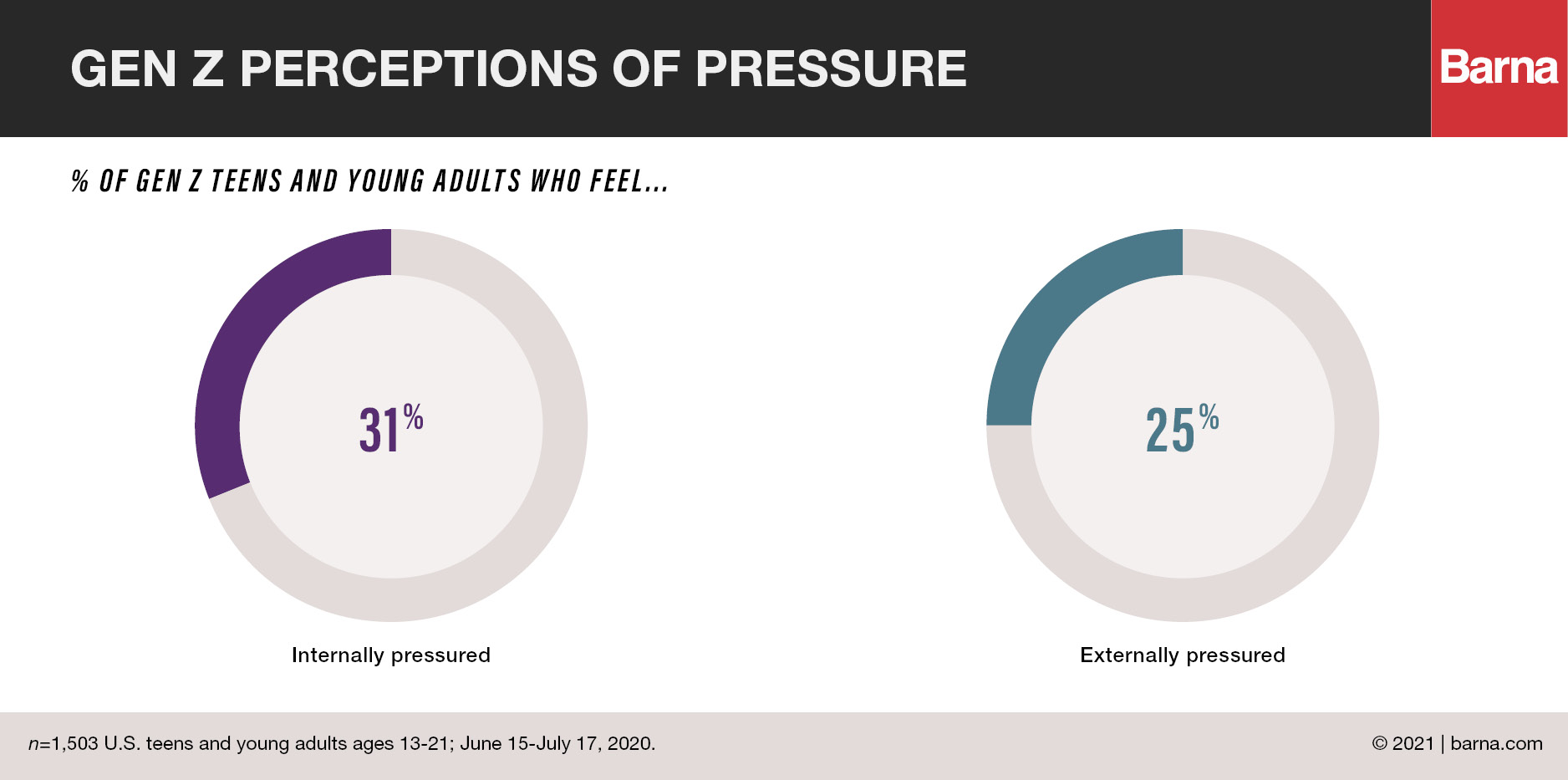 GEN Z PERCEPTIONS OF PRESSURE

Barna

% OF GEN Z TEENS AND YOUNG ADULTS WHO FEEL...

31%

Internally pressured

25%

Externally pressured

n=1,503 U.S. teens and young adults ages 13-21; June 15-July 17, 2020.

© 2021 | barna.com